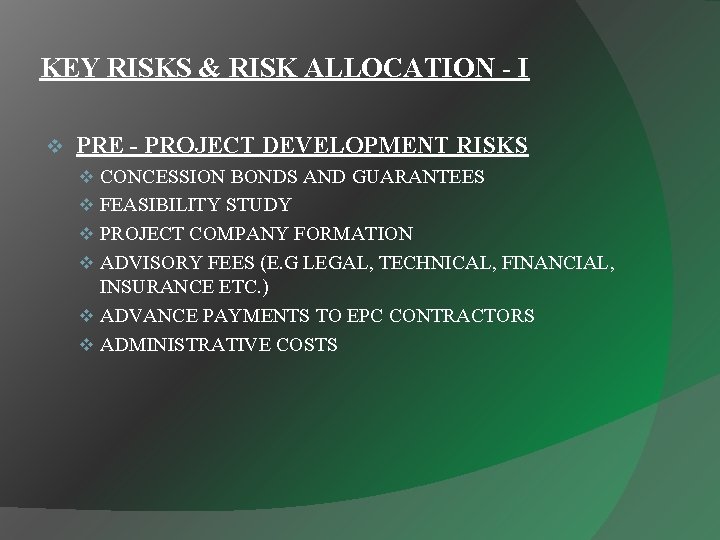 KEY RISKS & RISK ALLOCATION - I

❖ PRE - PROJECT DEVELOPMENT RISKS
❖ CONCESSION BONDS AND GUARANTEES
❖ FEASIBILITY STUDY
❖ PROJECT COMPANY FORMATION
❖ ADVISORY FEES (E.G LEGAL, TECHNICAL, FINANCIAL, INSURANCE ETC.)
❖ ADVANCE PAYMENTS TO EPC CONTRACTORS
❖ ADMINISTRATIVE COSTS